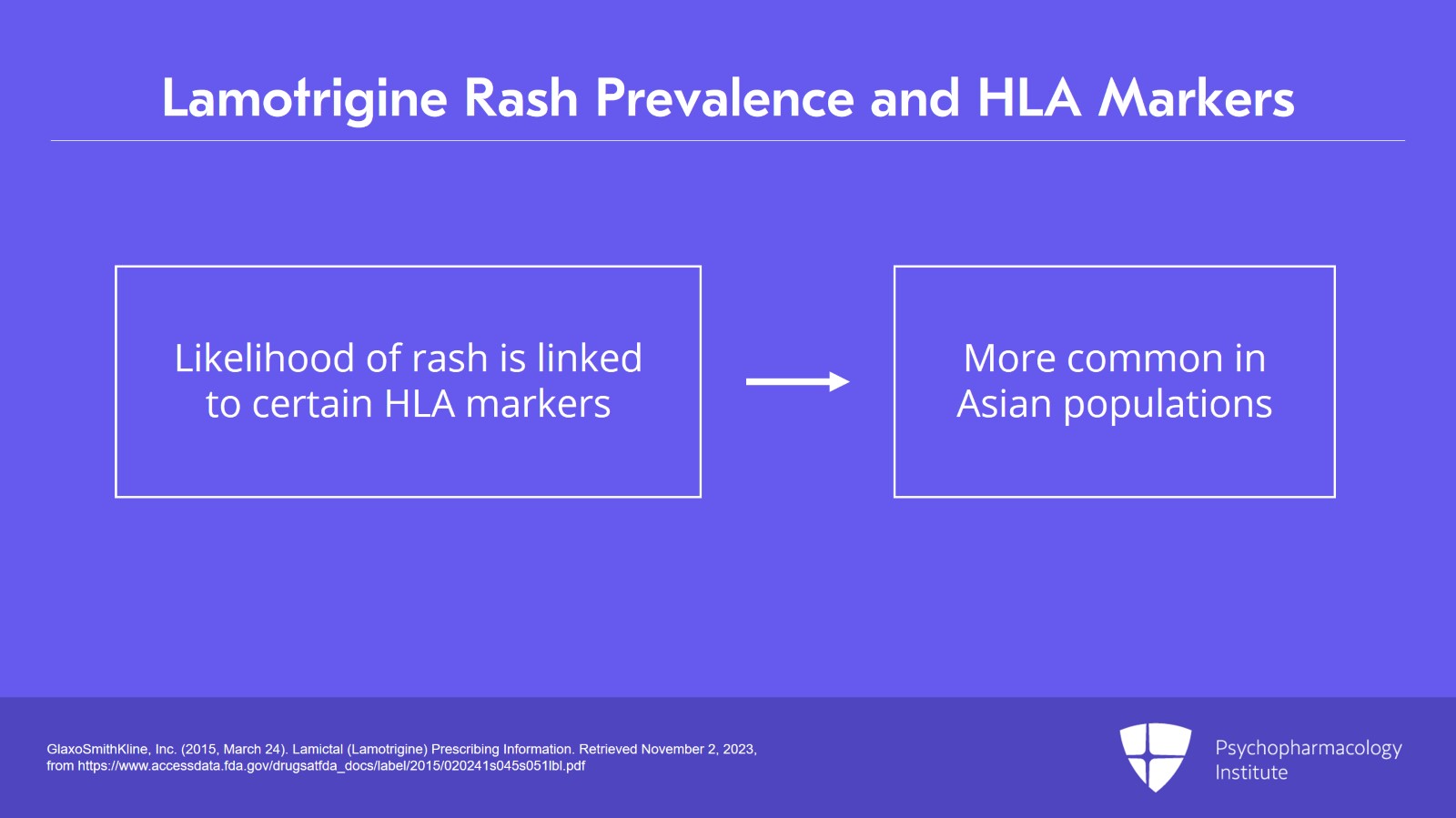 Lamotrigine Rash Prevalence and HLA Markers

Likelihood of rash is linked to certain HLA markers

More common in Asian populations

GlaxoSmithKline, Inc. (2015, March 24). Lamictal (Lamotrigine) Prescribing Information. Retrieved November 2, 2023, from https://www.accessdata.fda.gov/drugsatfda_docs/label/2015/020241s045s051lbl.pdf

Psychopharmacology Institute